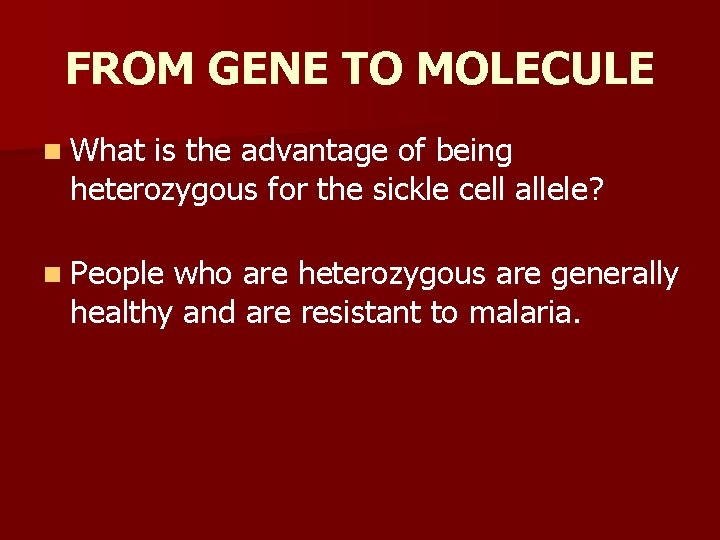 FROM GENE TO MOLECULE

What is the advantage of being heterozygous for the sickle cell allele?

People who are heterozygous are generally healthy and are resistant to malaria.